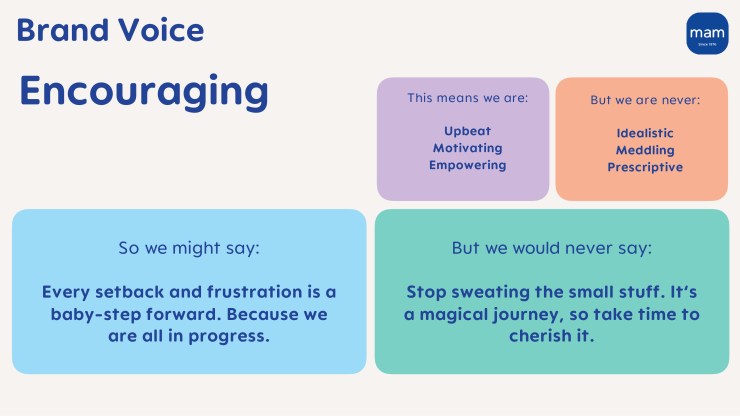 Brand Voice

mam
Since 1976

Encouraging

This means we are:

Upbeat
Motivating
Empowering

But we are never:

Idealistic
Meddling
Prescriptive

So we might say:

Every setback and frustration is a baby-step forward. Because we are all in progress.

But we would never say:

Stop sweating the small stuff. It's a magical journey, so take time to cherish it.